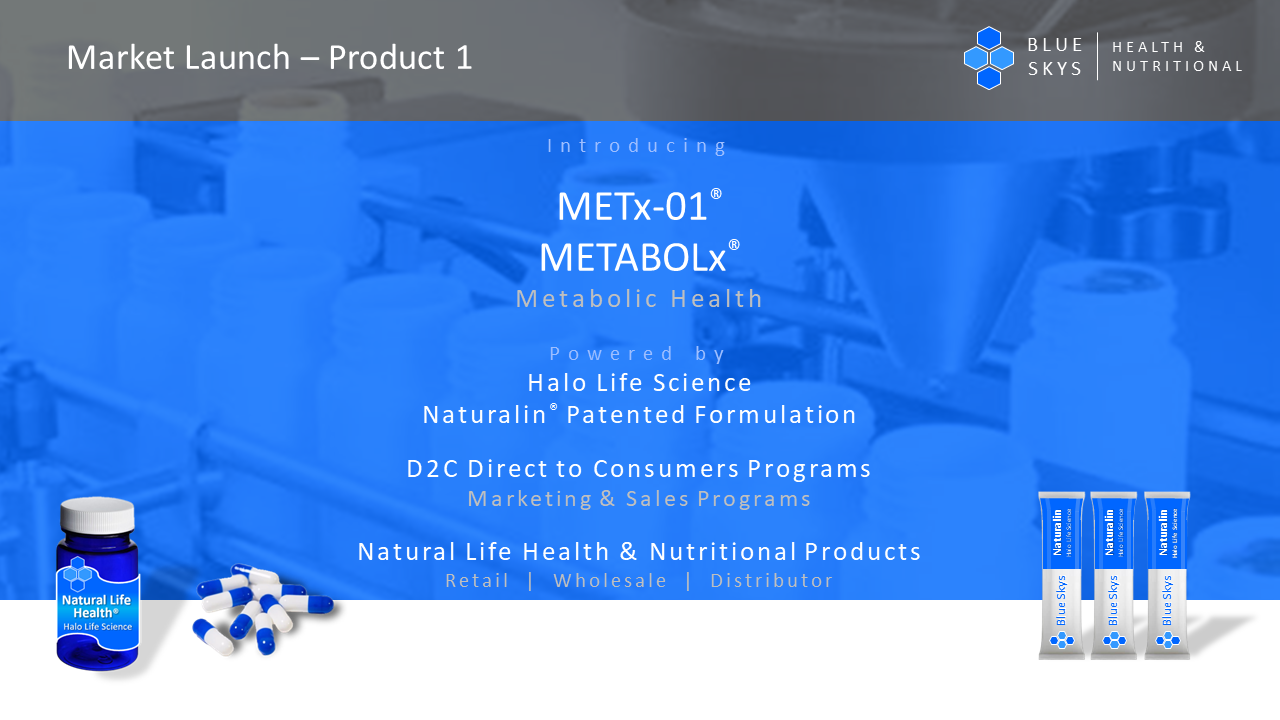 Market Launch – Product 1

BLUE SKYS | HEALTH & NUTRITIONAL

Introducing

METx-01®
METABOLx®
Metabolic Health

Powered by
Halo Life Science
Naturalin® Patented Formulation

D2C Direct to Consumers Programs
Marketing & Sales Programs

Natural Life Health & Nutritional Products
Retail | Wholesale | Distributor

Natural Life Health®
Halo Life Science

Naturalin Halo Life Science
Blue Skys

Naturalin Halo Life Science
Blue Skys

Naturalin Halo Life Science
Blue Skys